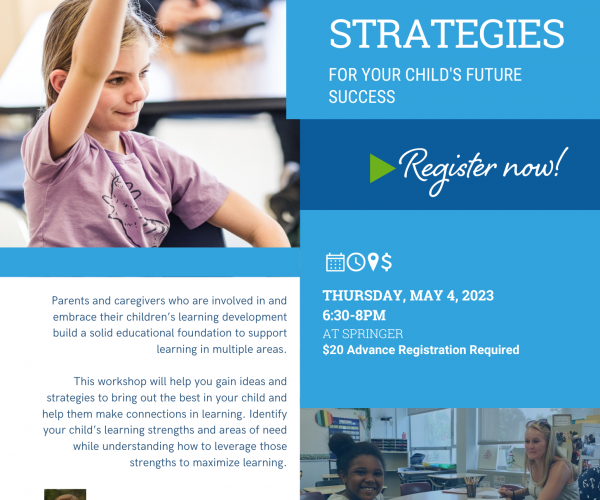 STRATEGIES

FOR YOUR CHILD'S FUTURE SUCCESS

Register now!

THURSDAY, MAY 4, 2023
6:30-8PM
AT SPRINGER
$20 Advance Registration Required

Parents and caregivers who are involved in and embrace their children's learning development build a solid educational foundation to support learning in multiple areas.

This workshop will help you gain ideas and strategies to bring out the best in your child and help them make connections in learning. Identify your child's learning strengths and areas of need while understanding how to leverage those strengths to maximize learning.